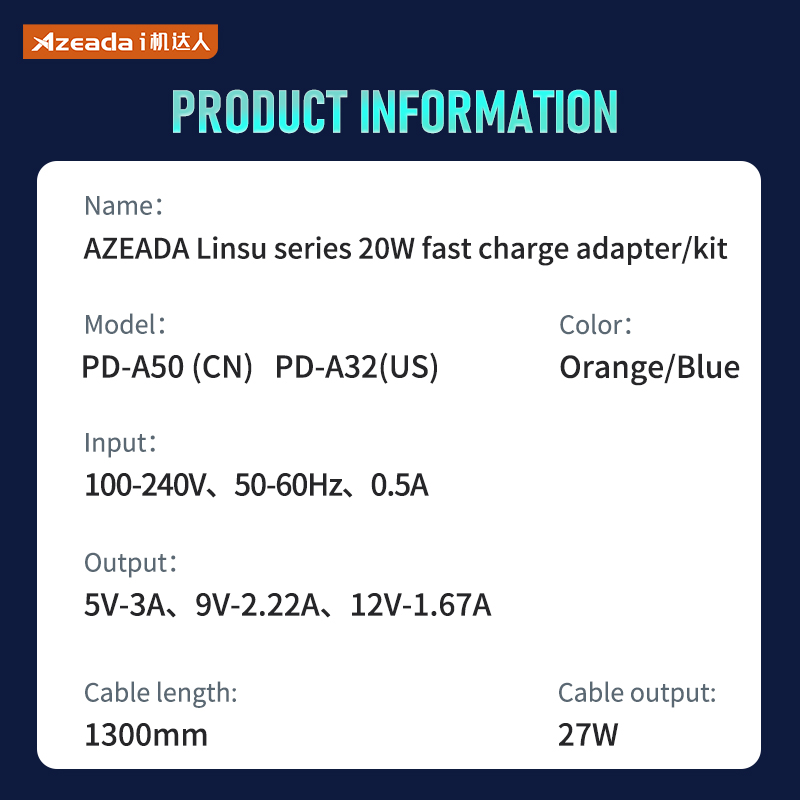 Azeada i机达人

PRODUCT INFORMATION

Name：
AZEADA Linsu series 20W fast charge adapter/kit

Model：
PD-A50 (CN) PD-A32(US)

Color：
Orange/Blue

Input：
100-240V、50-60Hz、0.5A

Output：
5V-3A、9V-2.22A、12V-1.67A

Cable length:
1300mm

Cable output:
27W